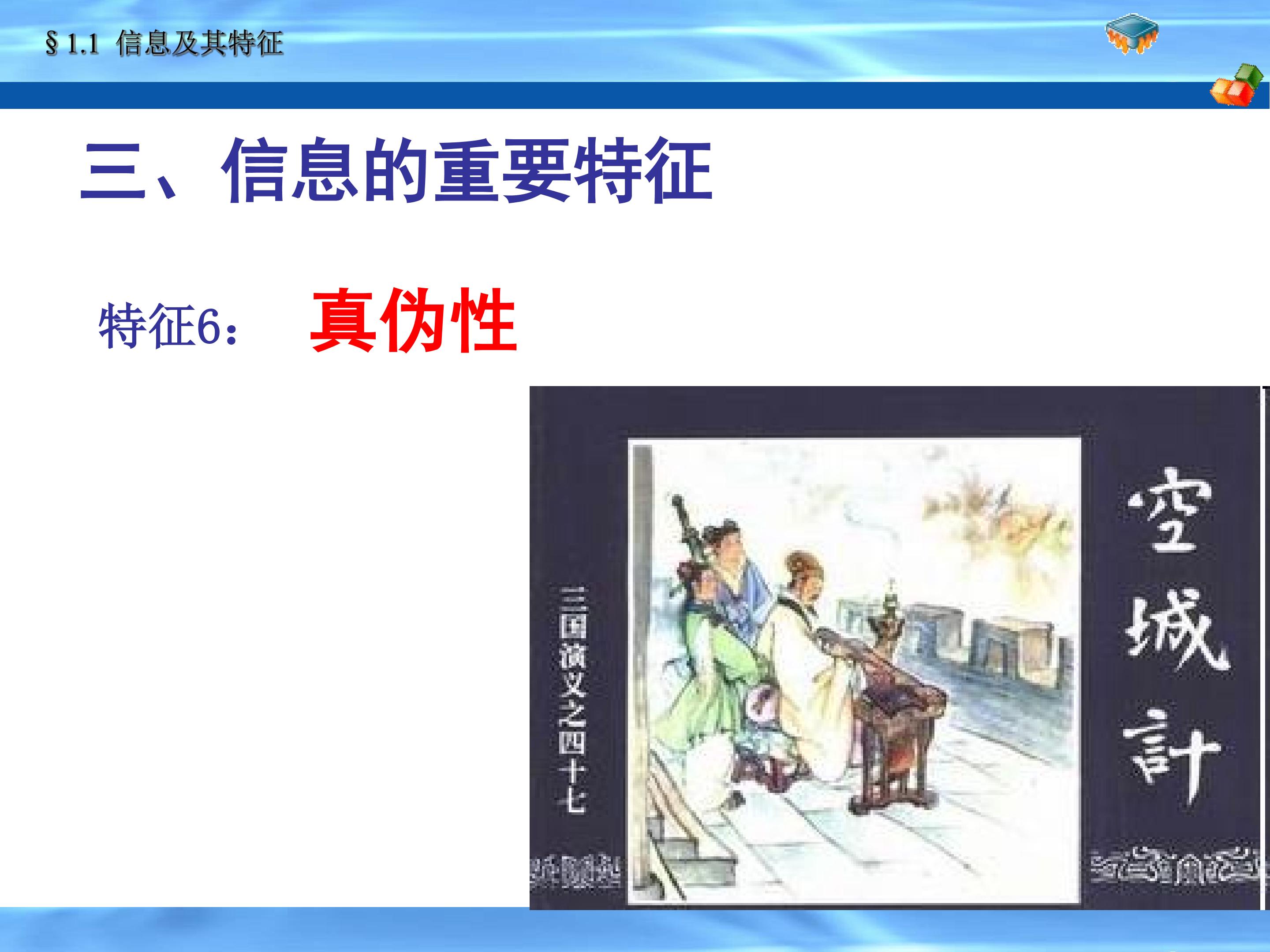 §1.1 信息及其特征

三、信息的重要特征

特征6： 真伪性

三国演义之四十七

空城計